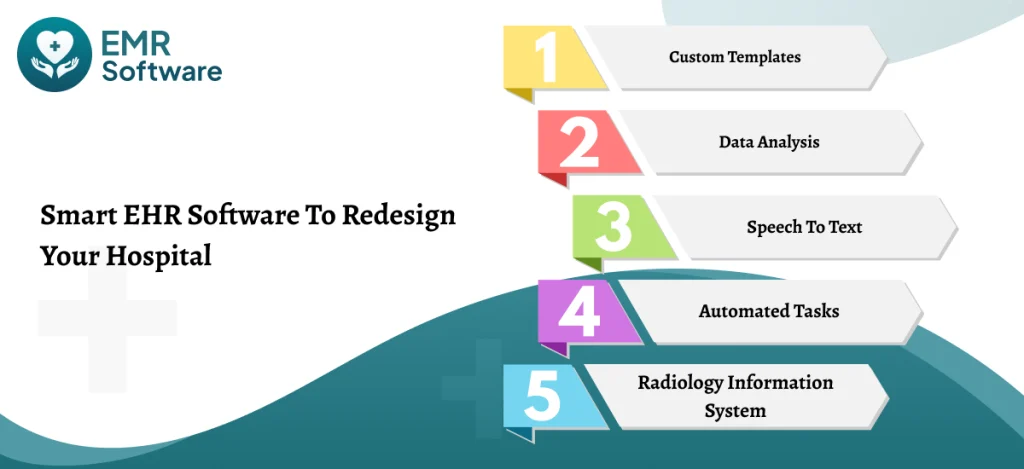 EMR Software

Smart EHR Software To Redesign Your Hospital

1
Custom Templates

2
Data Analysis

3
Speech To Text

4
Automated Tasks

5
Radiology Information System